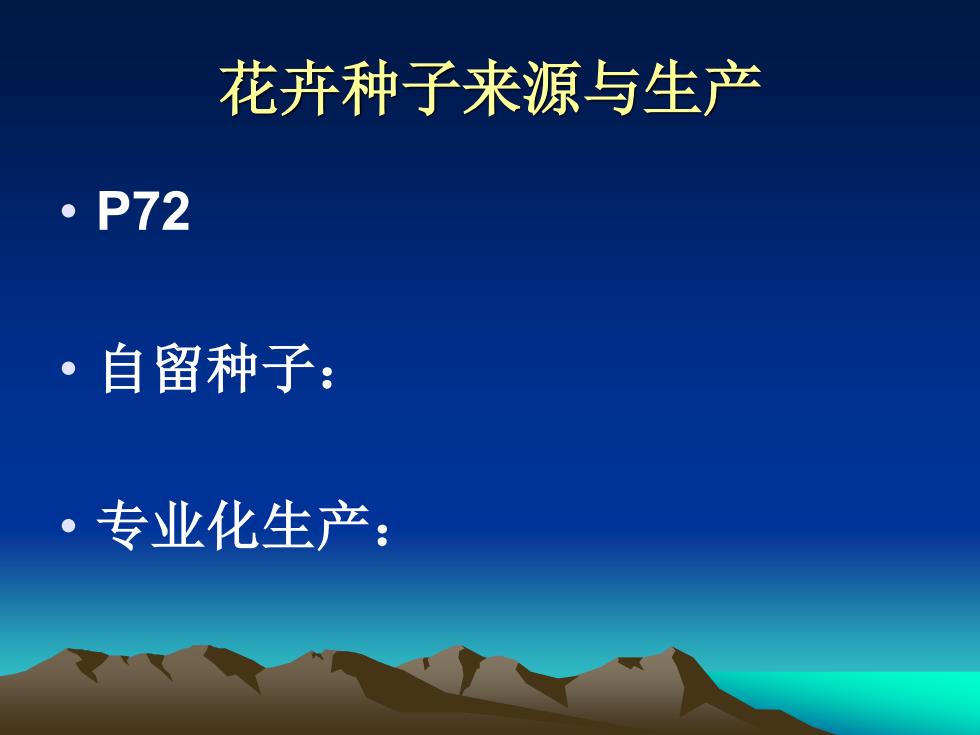 花卉种子来源与生产

• P72

• 自留种子：

• 专业化生产：